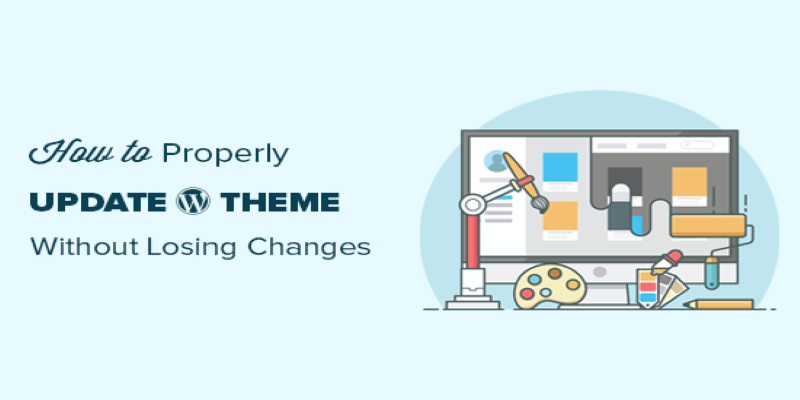 How to Properly
UPDATE THEME
Without Losing Changes